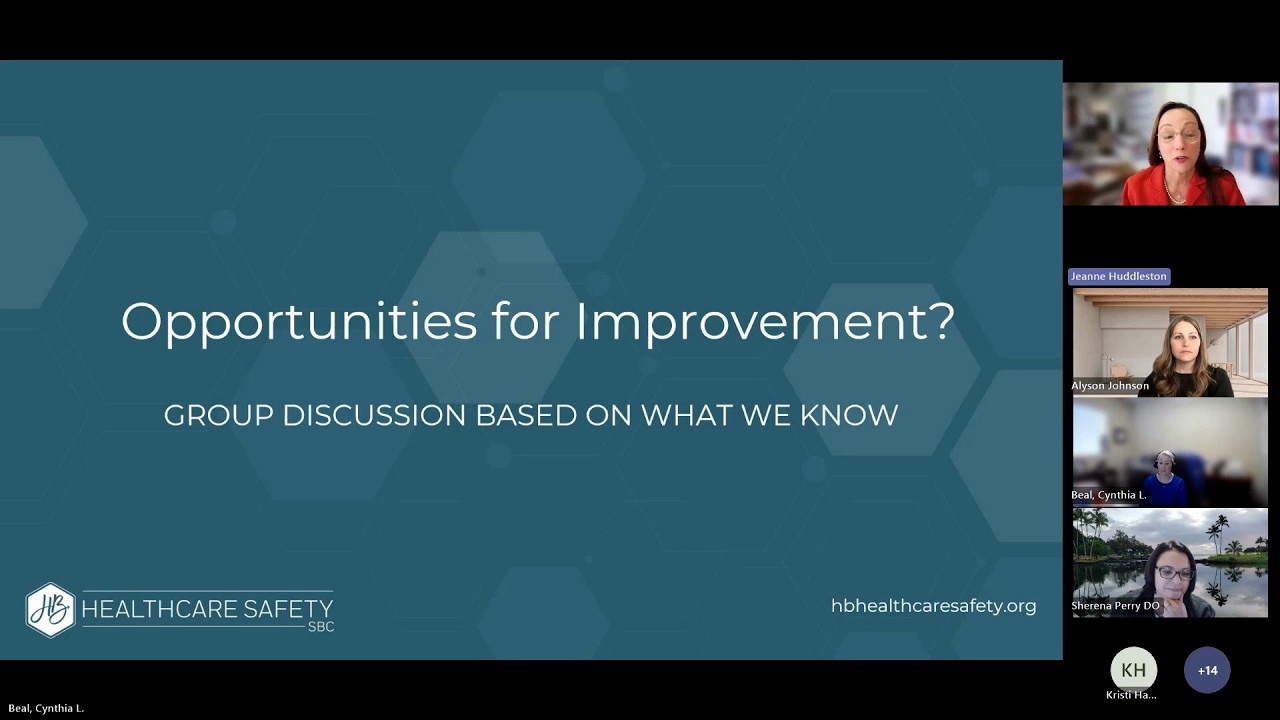 Opportunities for Improvement?

GROUP DISCUSSION BASED ON WHAT WE KNOW

HB HEALTHCARE SAFETY SBC

hbhealthcaresafety.org

Jeanne Huddleston

Alyson Johnson

Beal, Cynthia L.

Sherena Perry DO

KH
Kristi Ha...

+14

Beal, Cynthia L.